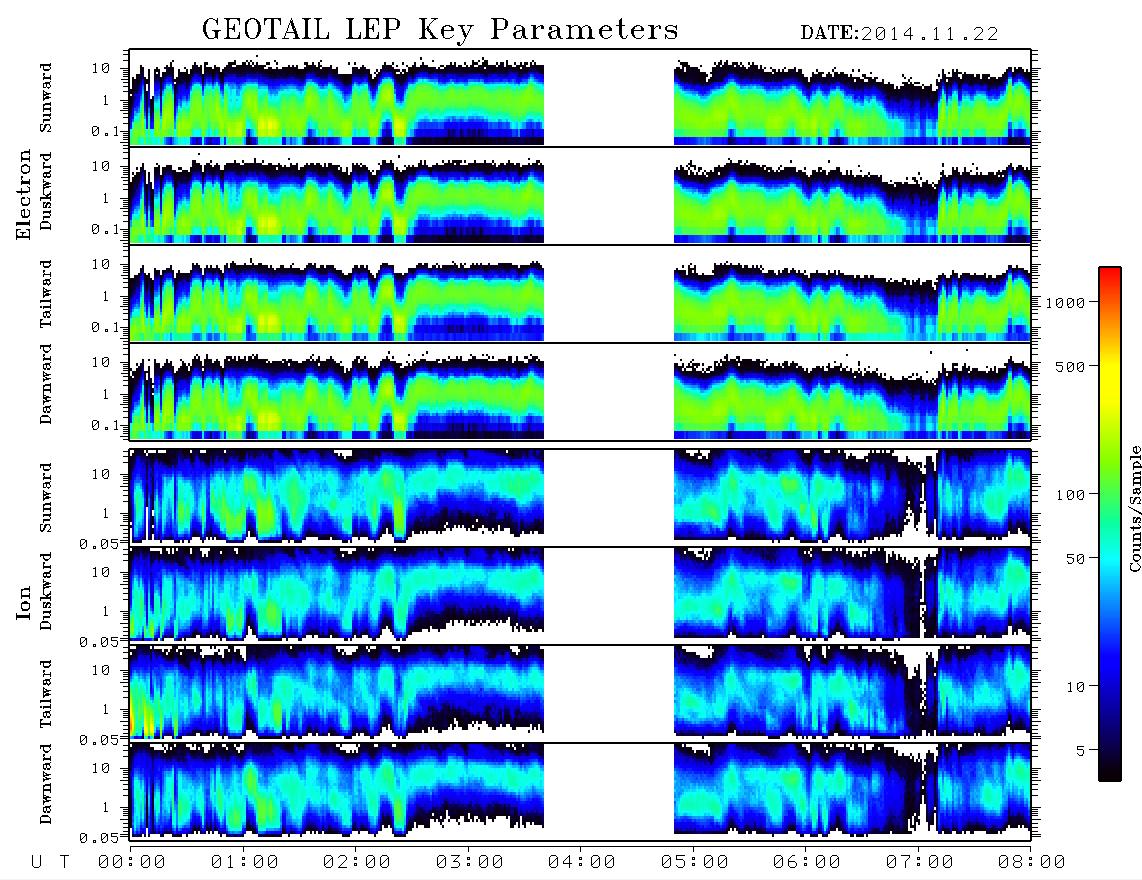 GEOTAIL LEP Key Parameters

DATE:2014.11.22

Electron

Sunward
10
1
0.1

Duskward
10
1
0.1

Tailward
10
1
0.1

Dawnward
10
1
0.1

Ion

Sunward
10
1
0.05

Duskward
10
1
0.05

Tailward
10
1
0.05

Dawnward
10
1
0.05

1000
500
100
50
10
5

Counts/Sample

U T 00:00 01:00 02:00 03:00 04:00 05:00 06:00 07:00 08:00